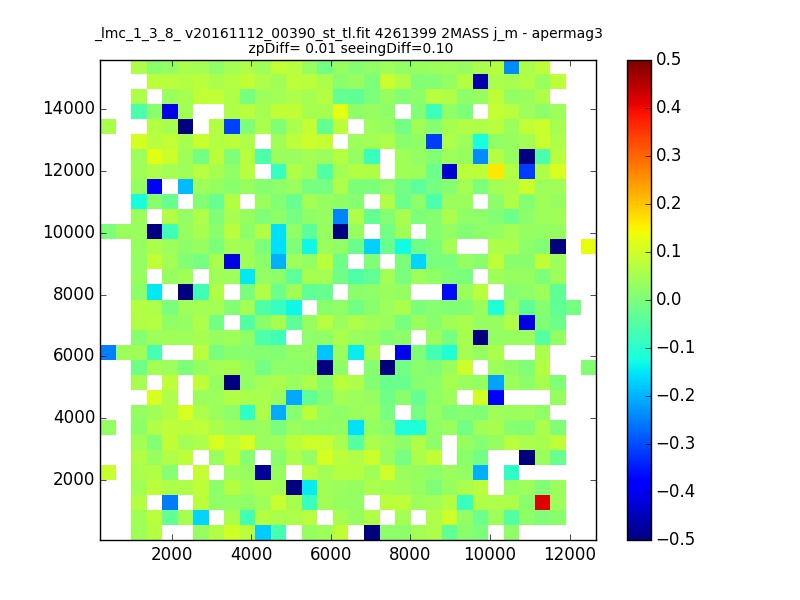 _lmc_1_3_8_ v20161112_00390_st_tl.fit 4261399 2MASS j_m - apermag3
zpDiff= 0.01 seeingDiff=0.10

14000
12000
10000
8000
6000
4000
2000

2000
4000
6000
8000
10000
12000

0.5
0.4
0.3
0.2
0.1
0.0
−0.1
−0.2
−0.3
−0.4
−0.5